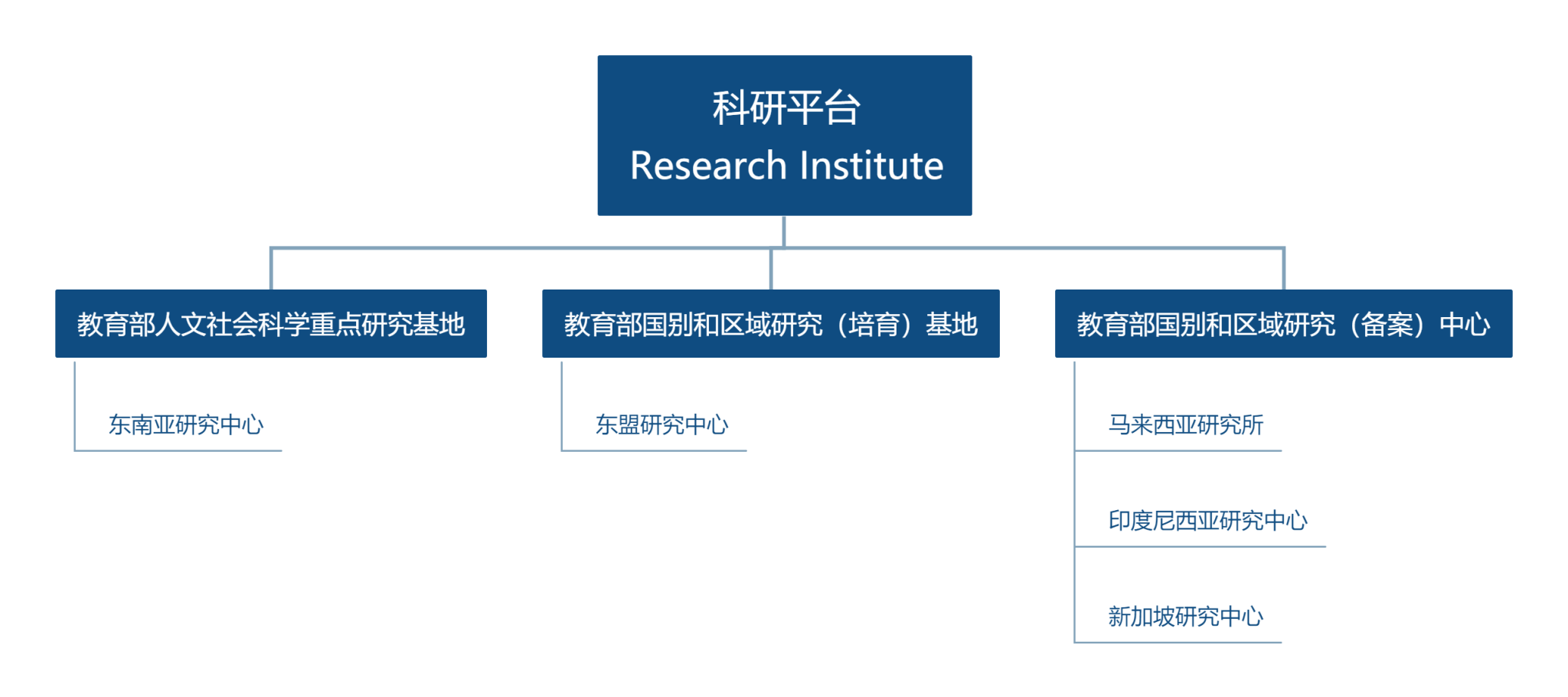 科研平台
Research Institute

教育部人文社会科学重点研究基地

东南亚研究中心

教育部国别和区域研究（培育）基地

东盟研究中心

教育部国别和区域研究（备案）中心

马来西亚研究所

印度尼西亚研究中心

新加坡研究中心